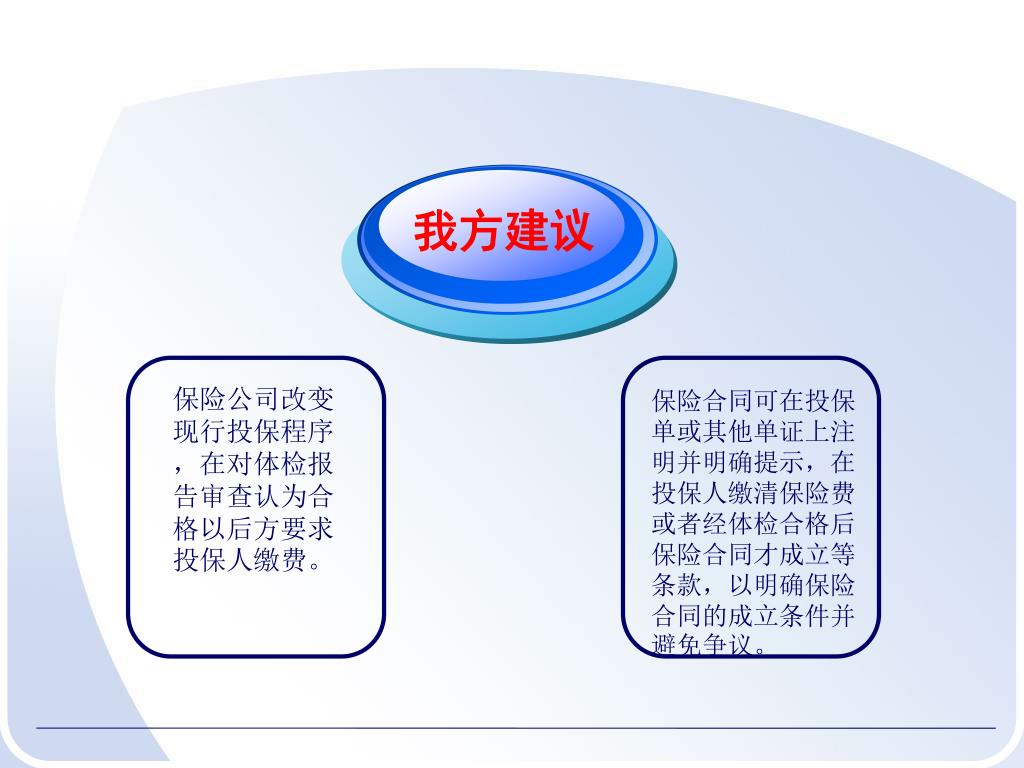 我方建议

保险公司改变现行投保程序，在对体检报告审查认为合格以后方要求投保人缴费。

保险合同可在投保单或其他单证上注明并明确提示，在投保人缴清保险费或者经体检合格后保险合同才成立等条款，以明确保险合同的成立条件并避免争议。